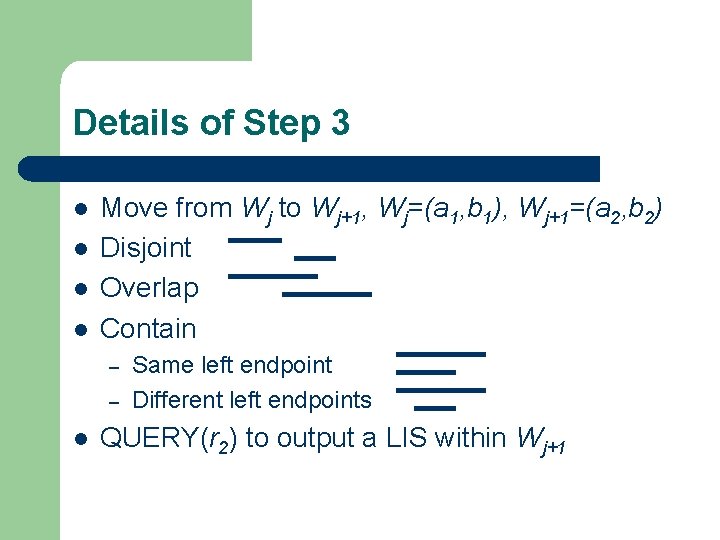 Details of Step 3

- Move from $W_j$ to $W_{j+1}$, $W_j=(a_1,b_1)$, $W_{j+1}=(a_2,b_2)$
- Disjoint
- Overlap
- Contain
  – Same left endpoint
  – Different left endpoints
- QUERY($r_2$) to output a LIS within $W_{j+1}$